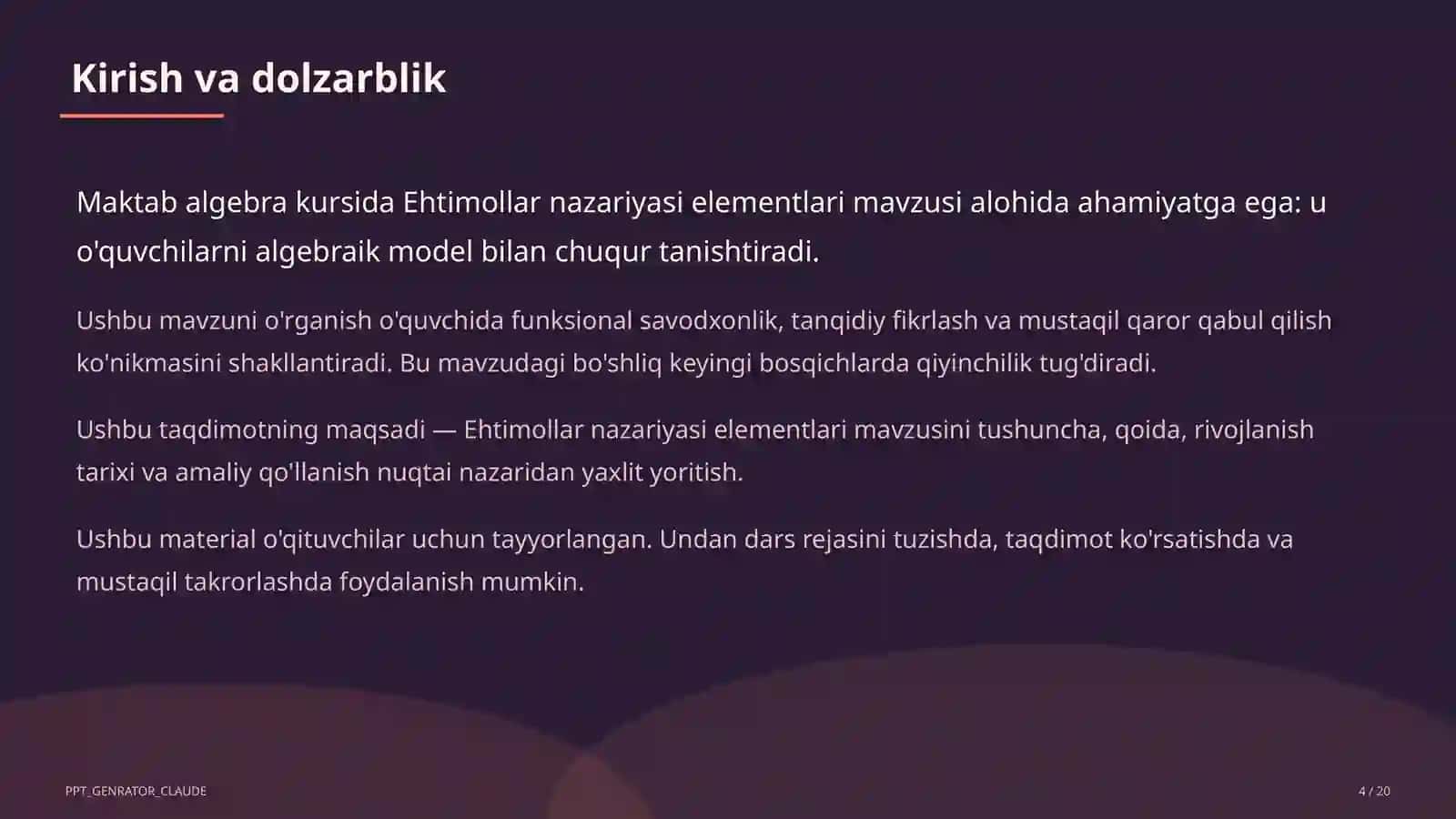 Kirish va dolzarblik

Maktab algebra kursida Ehtimollar nazariyasi elementlari mavzusi alohida ahamiyatga ega: u o'quvchilarni algebraik model bilan chuqur tanishtiradi.

Ushbu mavzuni o'rganish o'quvchida funksional savodxonlik, tanqidiy fikrlash va mustaqil qaror qabul qilish ko'nikmasini shakllantiradi. Bu mavzudagi bo'shliq keyingi bosqichlarda qiyinchilik tug'diradi.

Ushbu taqdimotning maqsadi — Ehtimollar nazariyasi elementlari mavzusini tushuncha, qoida, rivojlanish tarixi va amaliy qo'llanish nuqtai nazaridan yaxlit yoritish.

Ushbu material o'qituvchilar uchun tayyorlangan. Undan dars rejasini tuzishda, taqdimot ko'rsatishda va mustaqil takrorlashda foydalanish mumkin.

PPT_GENRATOR_CLAUDE

4 / 20